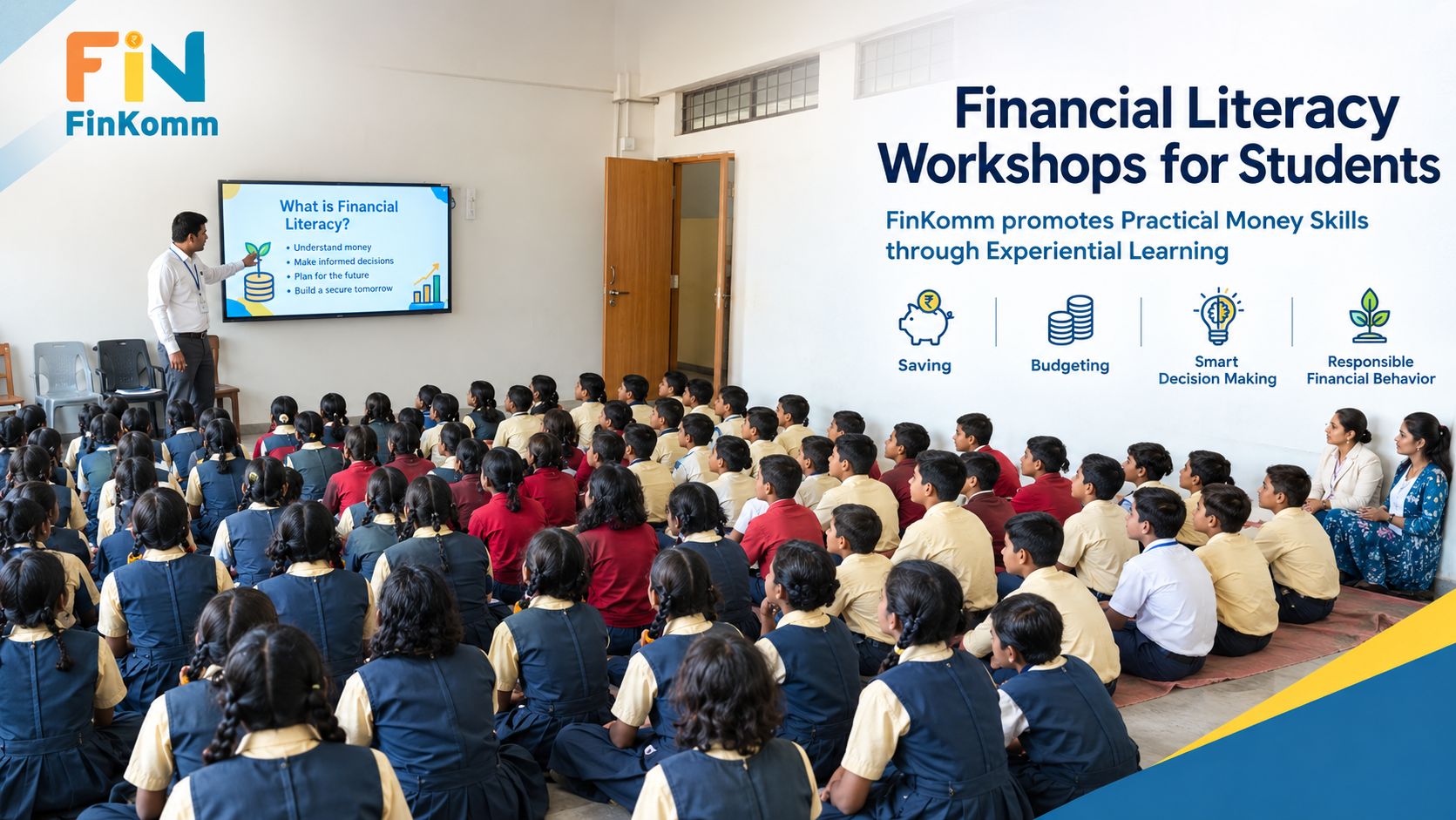 FiN
FinKomm

What is Financial Literacy?
• Understand money
• Make informed decisions
• Plan for the future
• Build a secure tomorrow

Financial Literacy Workshops for Students

FinKomm promotes Practical Money Skills through Experiential Learning

Saving

Budgeting

Smart Decision Making

Responsible Financial Behavior